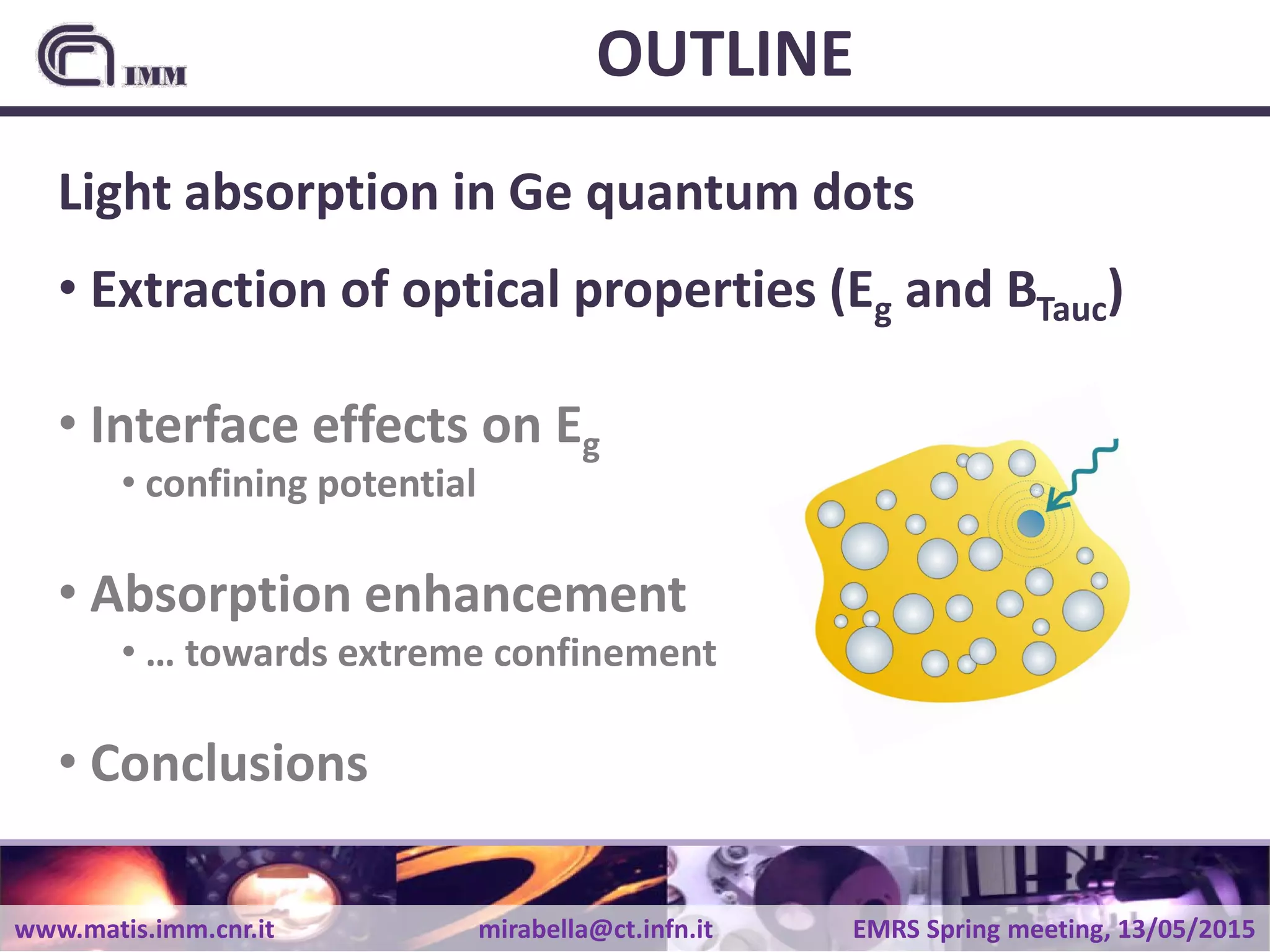 IMM

OUTLINE

Light absorption in Ge quantum dots

• Extraction of optical properties ($E_g$ and $B_{Tauc}$)

• Interface effects on $E_g$
• confining potential

• Absorption enhancement
• … towards extreme confinement

• Conclusions

www.matis.imm.cnr.it mirabella@ct.infn.it EMRS Spring meeting, 13/05/2015